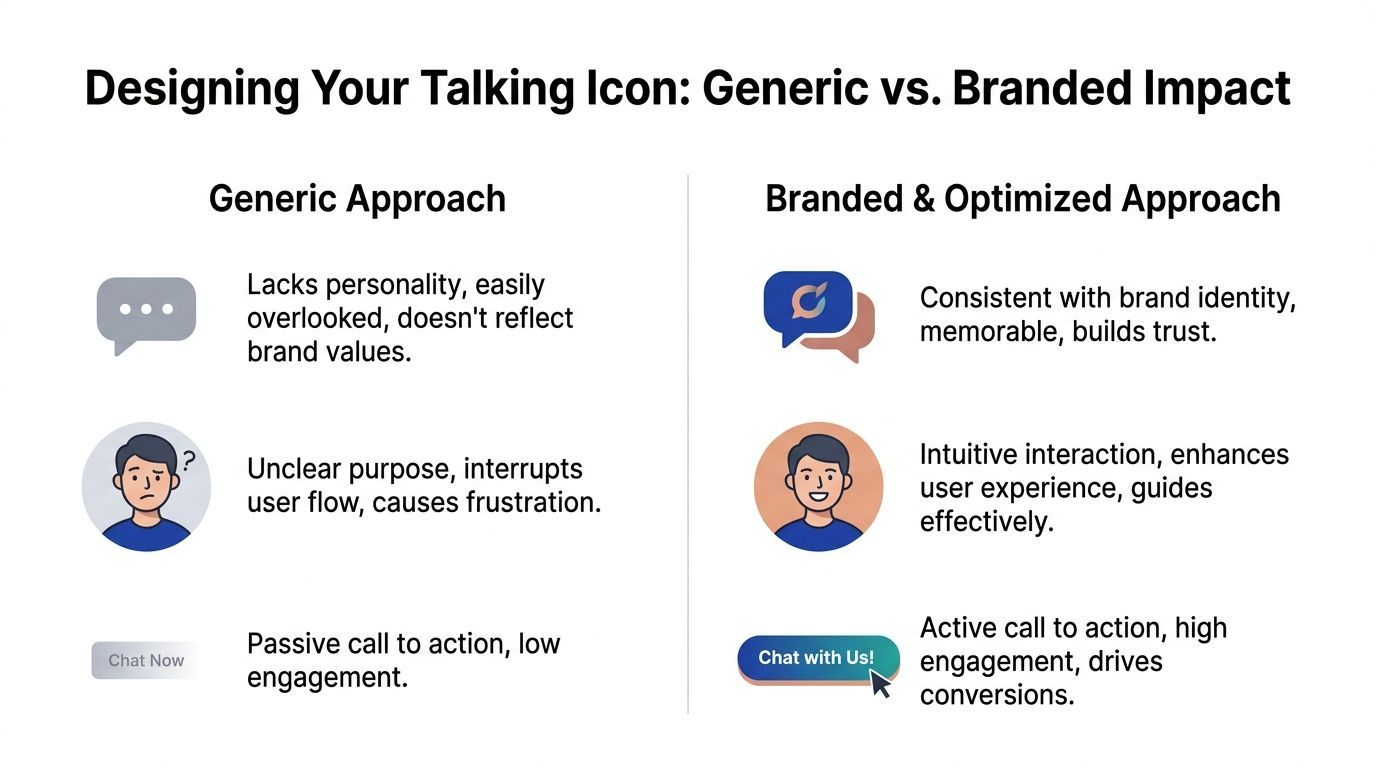 Designing Your Talking Icon: Generic vs. Branded Impact

Generic Approach

Lacks personality, easily overlooked, doesn't reflect brand values.

?

Unclear purpose, interrupts user flow, causes frustration.

Chat Now

Passive call to action, low engagement.

Branded & Optimized Approach

Consistent with brand identity, memorable, builds trust.

Intuitive interaction, enhances user experience, guides effectively.

Chat with Us!

Active call to action, high engagement, drives conversions.